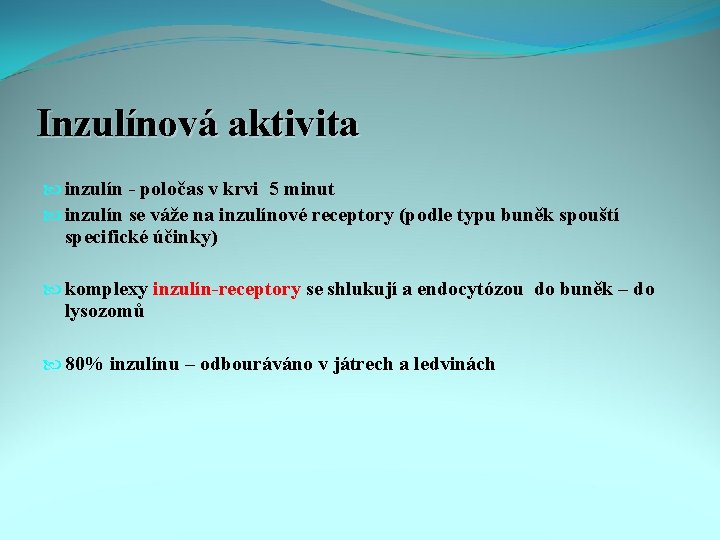 Inzulínová aktivita

inzulín - poločas v krvi 5 minut

inzulín se váže na inzulínové receptory (podle typu buněk spouští specifické účinky)

komplexy inzulín-receptory se shlukují a endocytózou do buněk – do lysozomů

80% inzulínu – odbouráváno v játrech a ledvinách